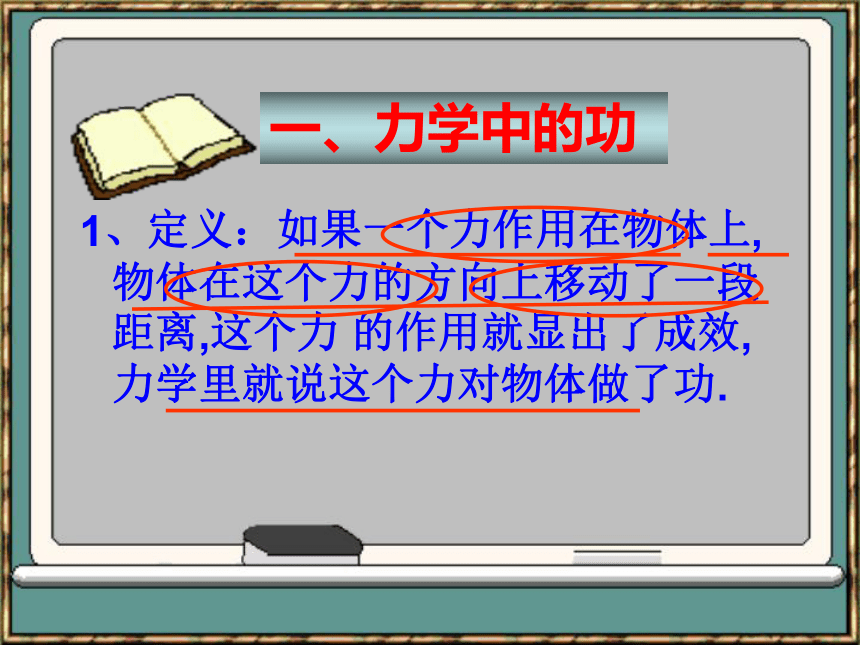 一、力学中的功

1、定义：如果一个力作用在物体上,物体在这个力的方向上移动了一段距离,这个力 的作用就显出了成效,力学里就说这个力对物体做了功.